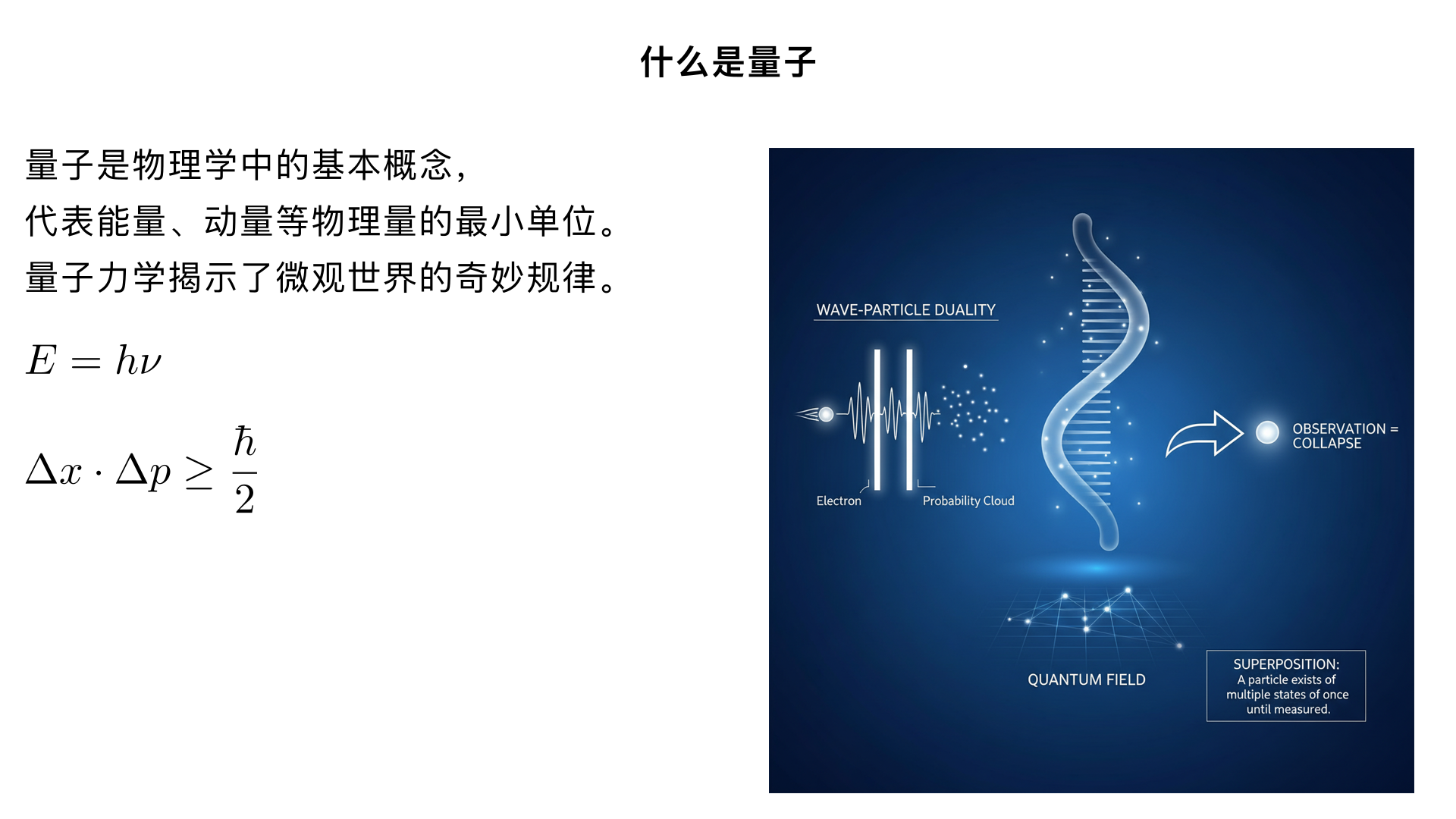 什么是量子

量子是物理学中的基本概念，
代表能量、动量等物理量的最小单位。
量子力学揭示了微观世界的奇妙规律。

$E = h\nu$

$\Delta x \cdot \Delta p \geq \frac{\hbar}{2}$

WAVE-PARTICLE DUALITY

Electron

Probability Cloud

OBSERVATION = COLLAPSE

QUANTUM FIELD

SUPERPOSITION:
A particle exists of multiple states of once until measured.